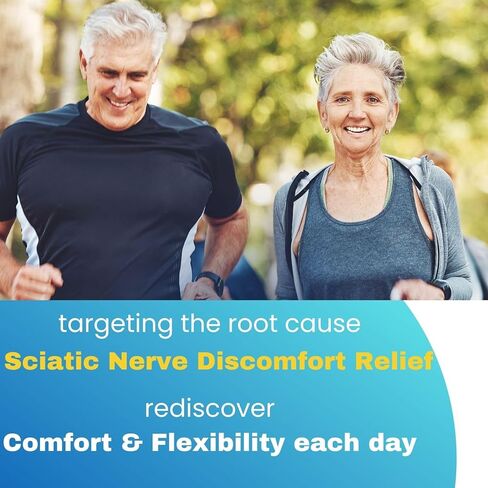 targeting the root cause
Sciatic Nerve Discomfort Relief

rediscover
Comfort & Flexibility each day